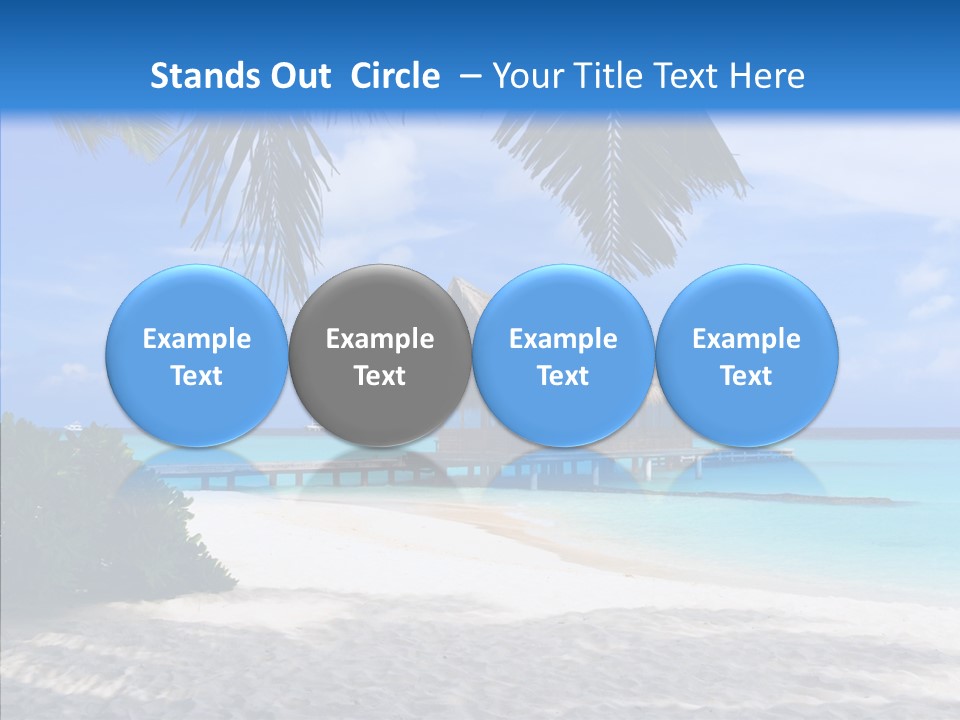 Stands Out Circle – Your Title Text Here

Example Text

Example Text

Example Text

Example Text